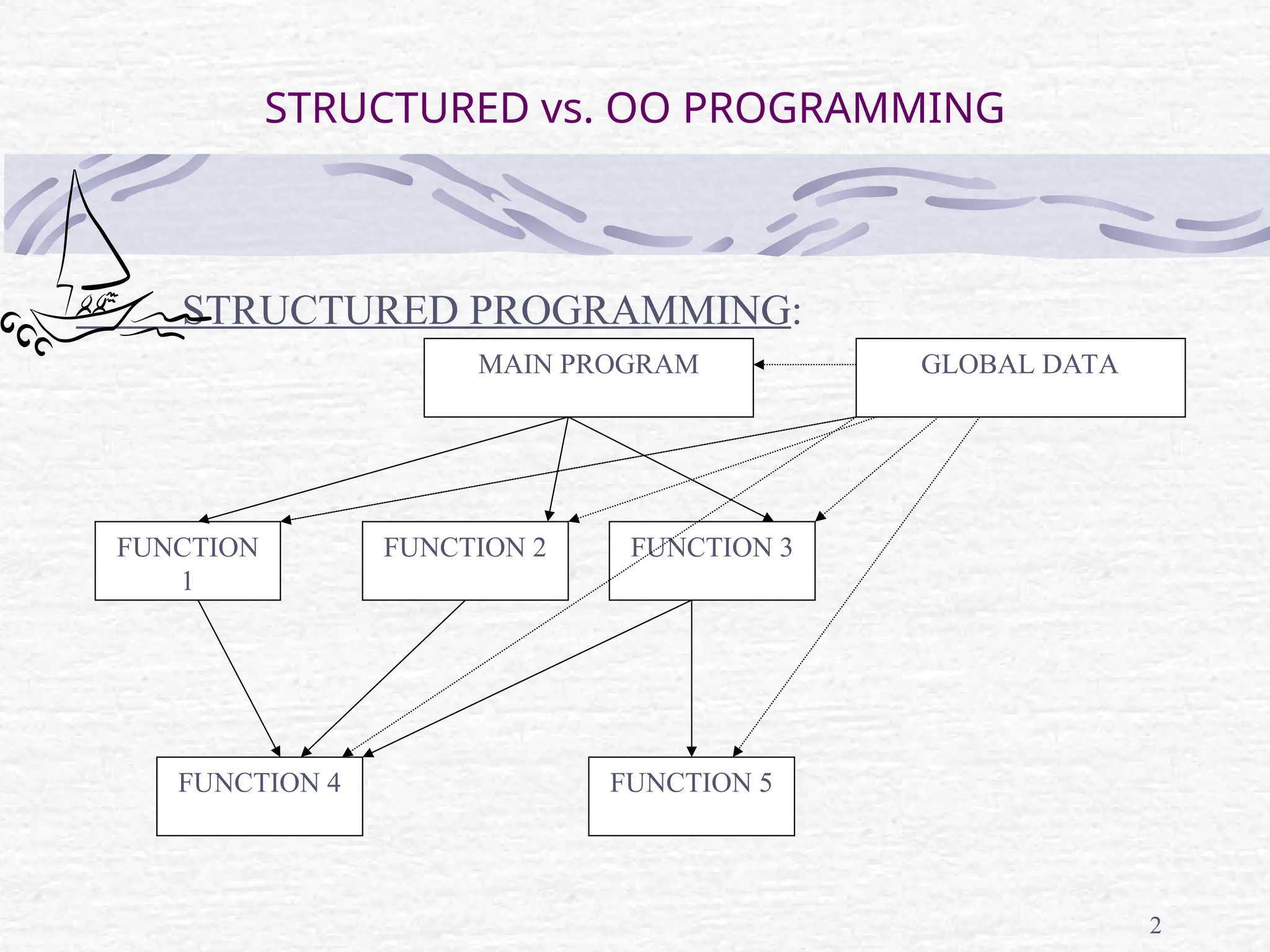 STRUCTURED vs. OO PROGRAMMING

STRUCTURED PROGRAMMING:

MAIN PROGRAM

GLOBAL DATA

FUNCTION 1

FUNCTION 2

FUNCTION 3

FUNCTION 4

FUNCTION 5

2